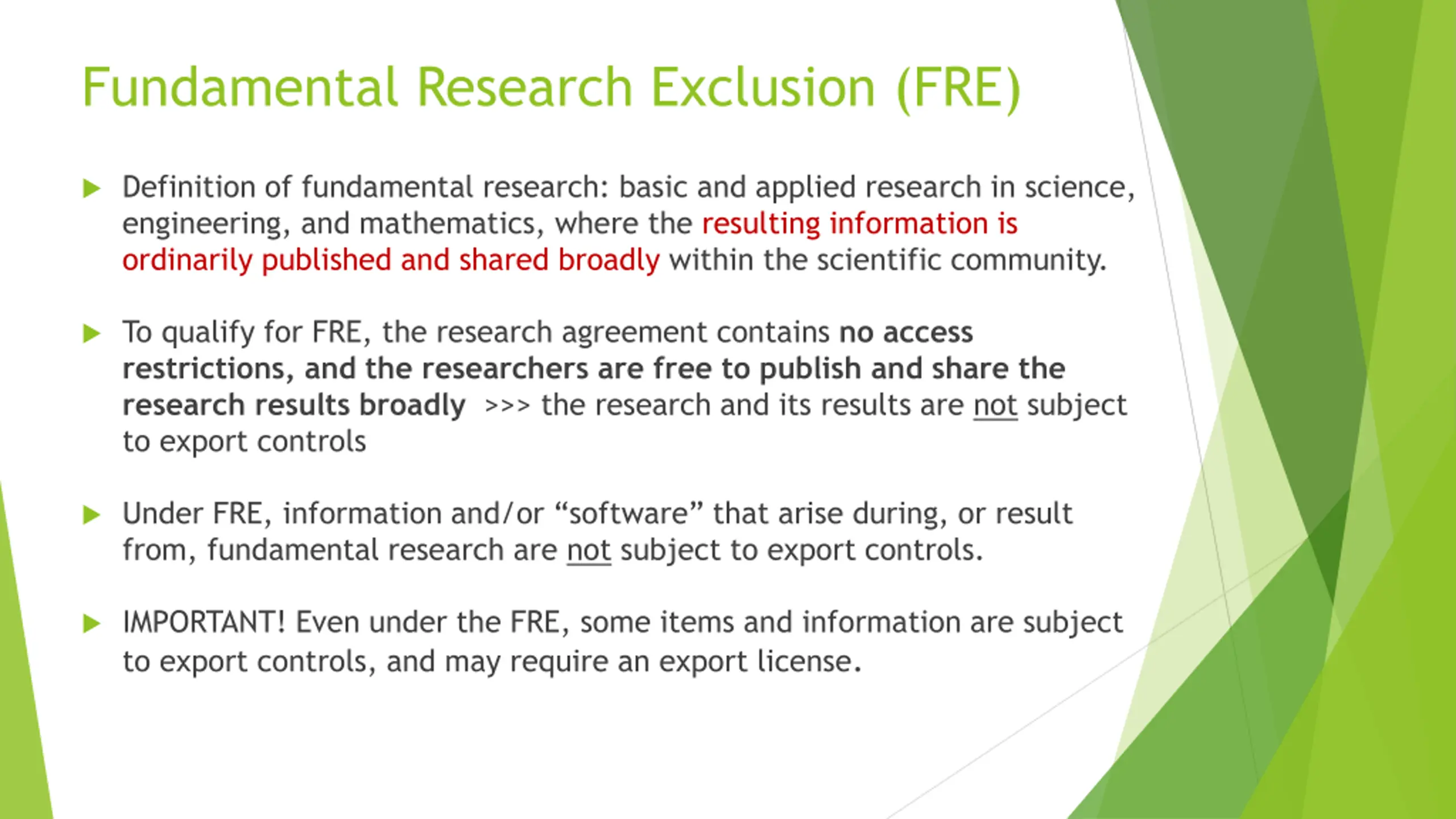 Fundamental Research Exclusion (FRE)

Definition of fundamental research: basic and applied research in science, engineering, and mathematics, where the resulting information is ordinarily published and shared broadly within the scientific community.

To qualify for FRE, the research agreement contains no access restrictions, and the researchers are free to publish and share the research results broadly >>> the research and its results are not subject to export controls

Under FRE, information and/or “software” that arise during, or result from, fundamental research are not subject to export controls.

IMPORTANT! Even under the FRE, some items and information are subject to export controls, and may require an export license.